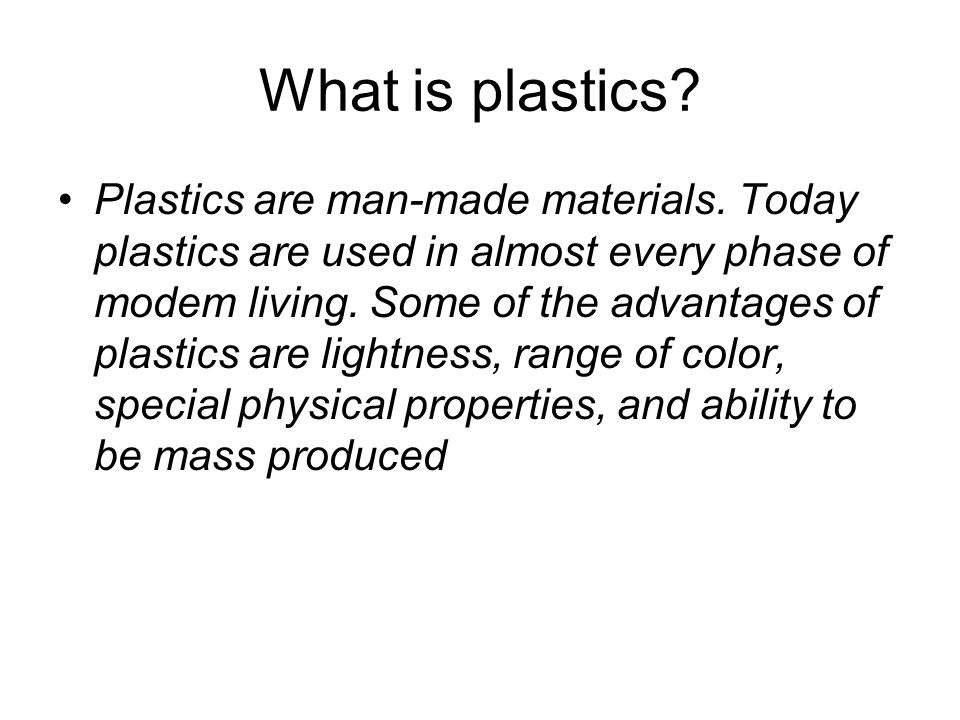 What is plastics?

• Plastics are man-made materials. Today plastics are used in almost every phase of modem living. Some of the advantages of plastics are lightness, range of color, special physical properties, and ability to be mass produced